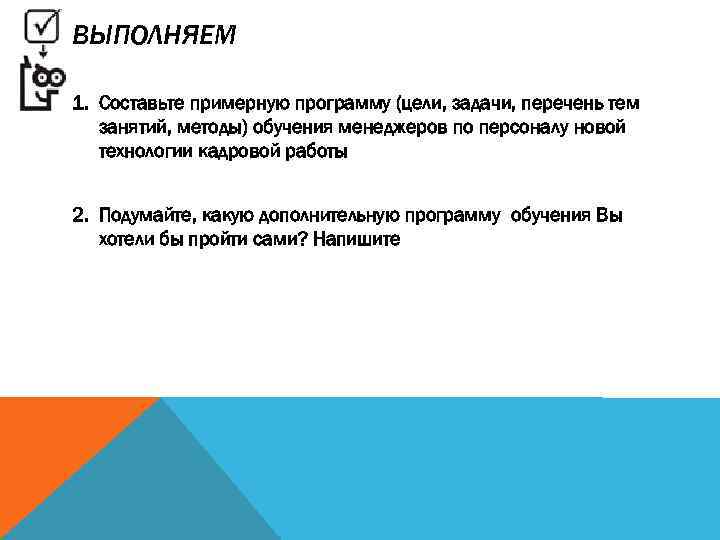 ВЫПОЛНЯЕМ

1. Составьте примерную программу (цели, задачи, перечень тем занятий, методы) обучения менеджеров по персоналу новой технологии кадровой работы

2. Подумайте, какую дополнительную программу обучения Вы хотели бы пройти сами? Напишите